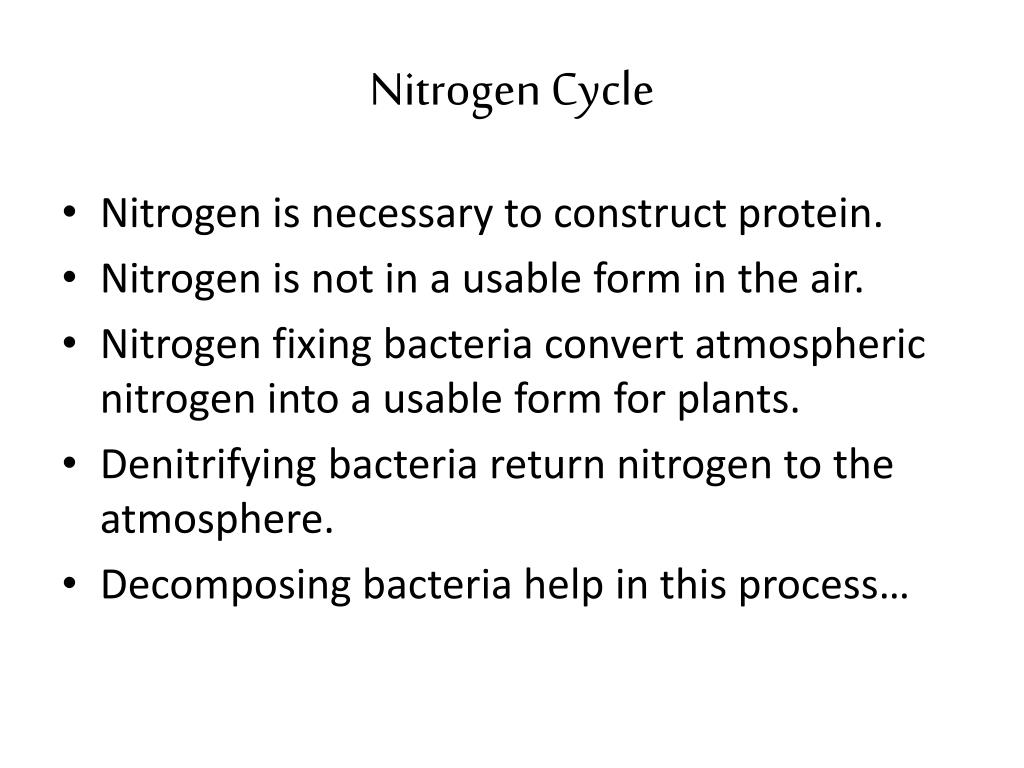 Nitrogen Cycle

• Nitrogen is necessary to construct protein.
• Nitrogen is not in a usable form in the air.
• Nitrogen fixing bacteria convert atmospheric nitrogen into a usable form for plants.
• Denitrifying bacteria return nitrogen to the atmosphere.
• Decomposing bacteria help in this process…